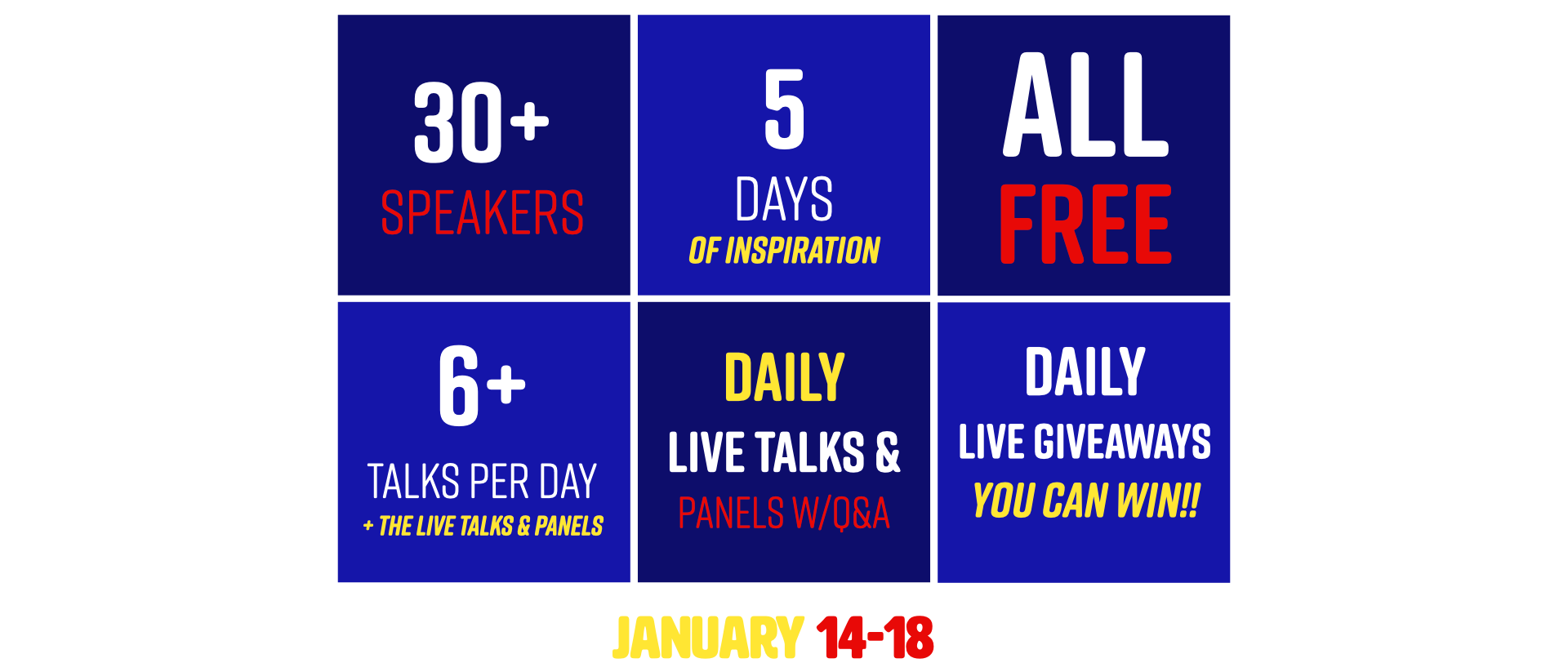 30+
SPEAKERS

5
DAYS
OF INSPIRATION

ALL
FREE

6+
TALKS PER DAY
+ THE LIVE TALKS & PANELS

DAILY
LIVE TALKS &
PANELS W/Q&A

DAILY
LIVE GIVEAWAYS
YOU CAN WIN!!

JANUARY 14-18